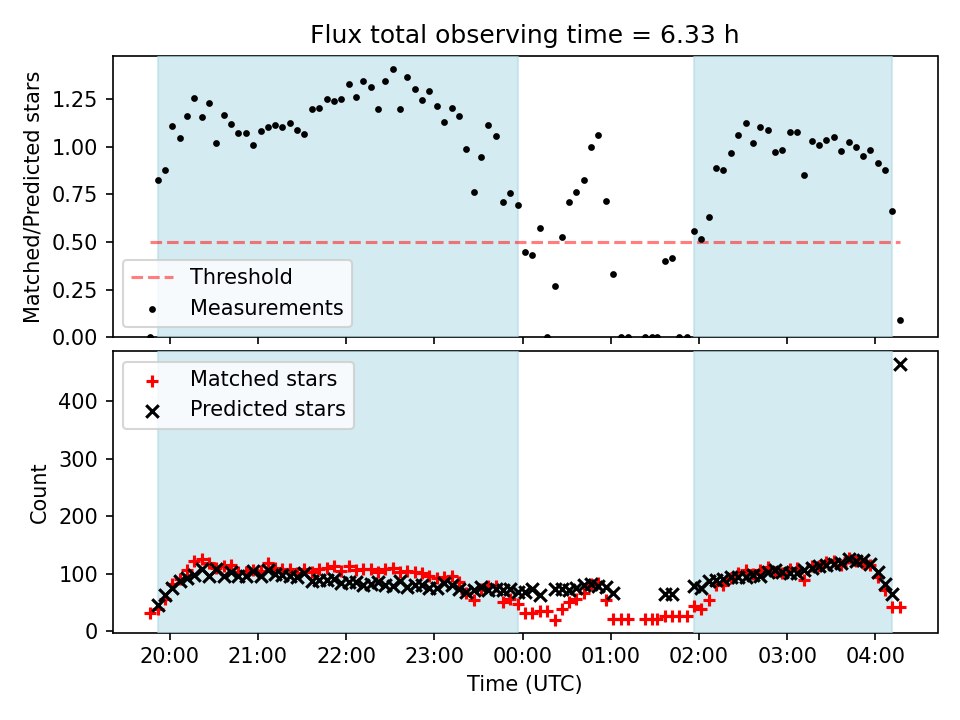 Flux total observing time = 6.33 h

Matched/Predicted stars

1.25
1.00
0.75
0.50
0.25
0.00

Threshold
Measurements

Matched stars
Predicted stars

Count

400
300
200
100
0

20:00
21:00
22:00
23:00
00:00
01:00
02:00
03:00
04:00

Time (UTC)